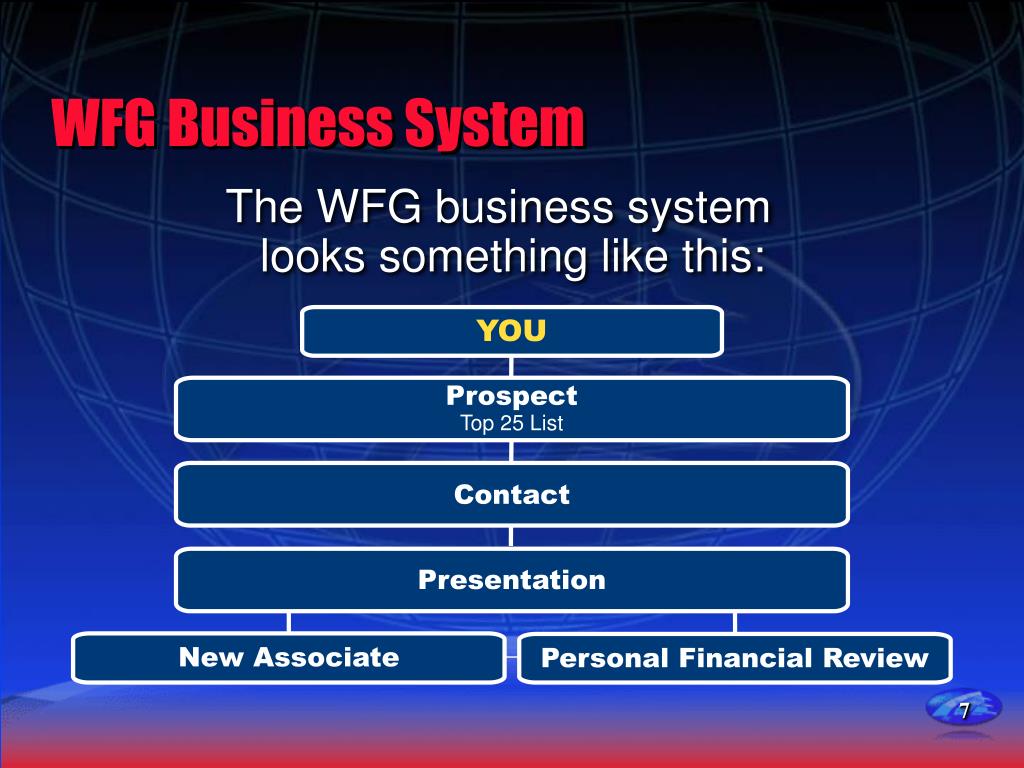 WFG Business System

The WFG business system looks something like this:

YOU

Prospect
Top 25 List

Contact

Presentation

New Associate

Personal Financial Review

7